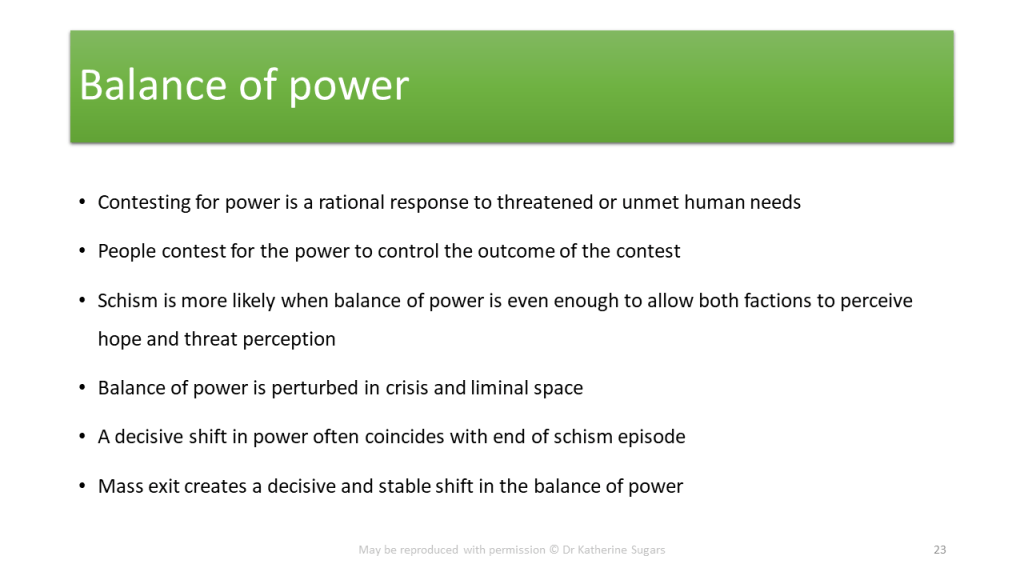 Balance of power

• Contesting for power is a rational response to threatened or unmet human needs

• People contest for the power to control the outcome of the contest

• Schism is more likely when balance of power is even enough to allow both factions to perceive hope and threat perception

• Balance of power is perturbed in crisis and liminal space

• A decisive shift in power often coincides with end of schism episode

• Mass exit creates a decisive and stable shift in the balance of power

May be reproduced with permission © Dr Katherine Sugars

23